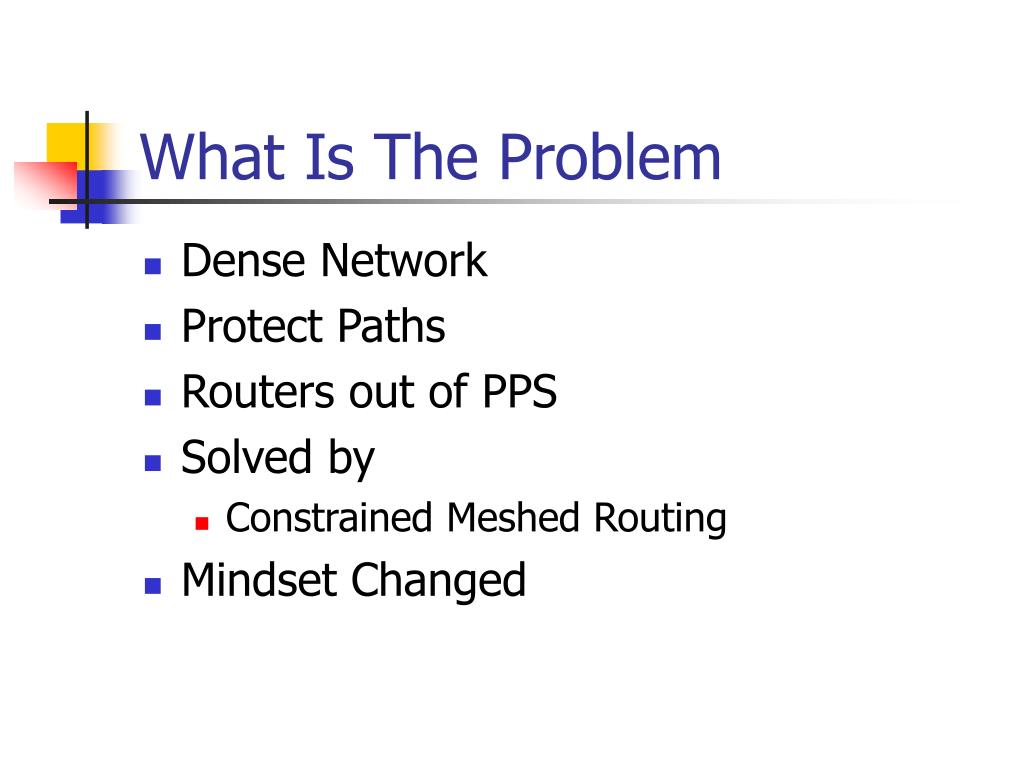 What Is The Problem

- Dense Network
- Protect Paths
- Routers out of PPS
- Solved by
  - Constrained Meshed Routing
- Mindset Changed